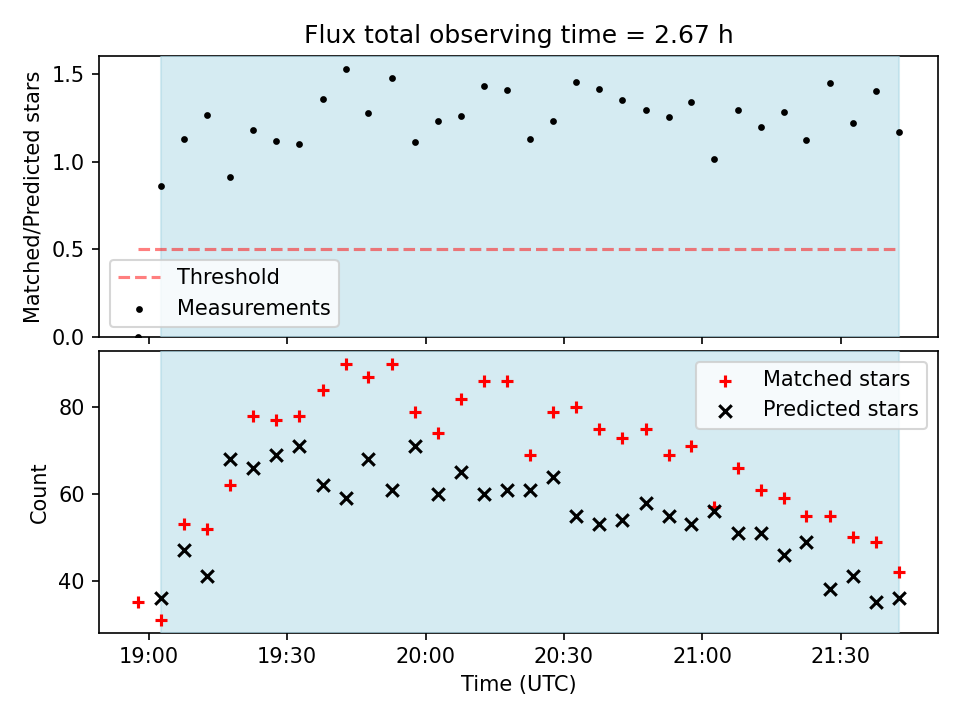 Flux total observing time = 2.67 h

Matched/Predicted stars

1.5
1.0
0.5
0.0

Threshold
Measurements

Matched stars
Predicted stars

Count

80
60
40

19:00
19:30
20:00
20:30
21:00
21:30

Time (UTC)